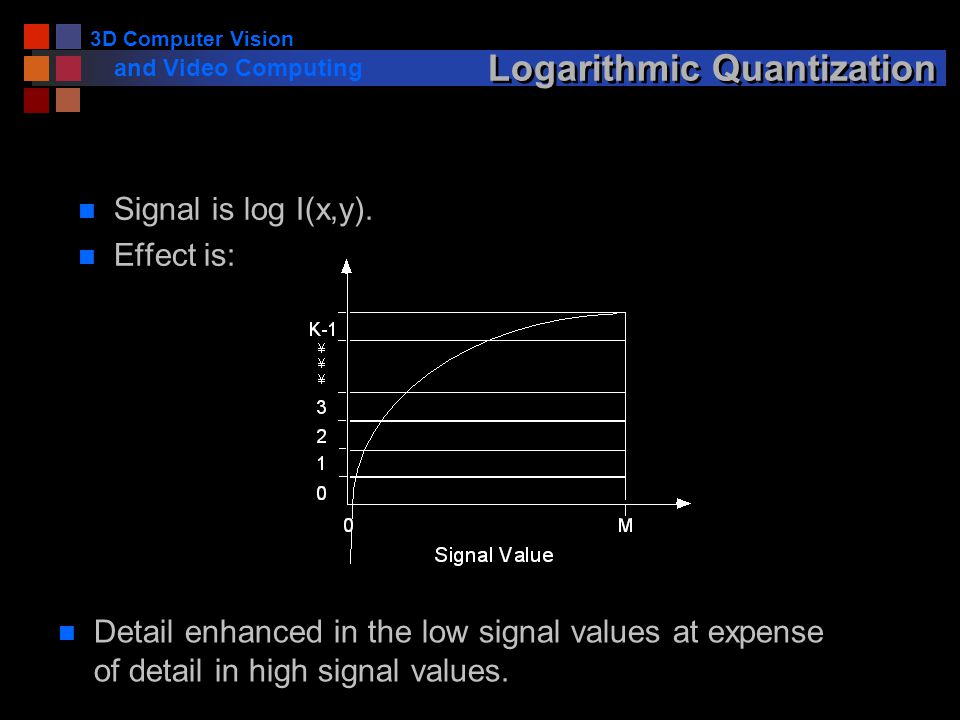 3D Computer Vision
and Video Computing

Logarithmic Quantization

Signal is log I(x,y).

Effect is:

K-1
¥
¥
¥
3
2
1
0
0
M
Signal Value

Detail enhanced in the low signal values at expense of detail in high signal values.